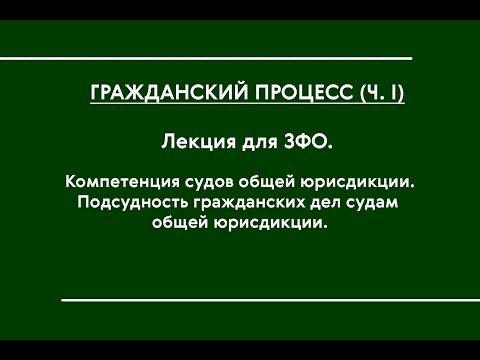 ГРАЖДАНСКИЙ ПРОЦЕСС (Ч. I)

Лекция для ЗФО.

Компетенция судов общей юрисдикции. Подсудность гражданских дел судам общей юрисдикции.